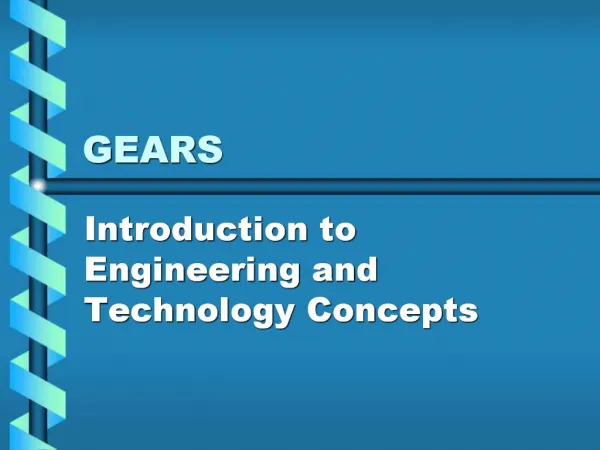 GEARS

Introduction to Engineering and Technology Concepts